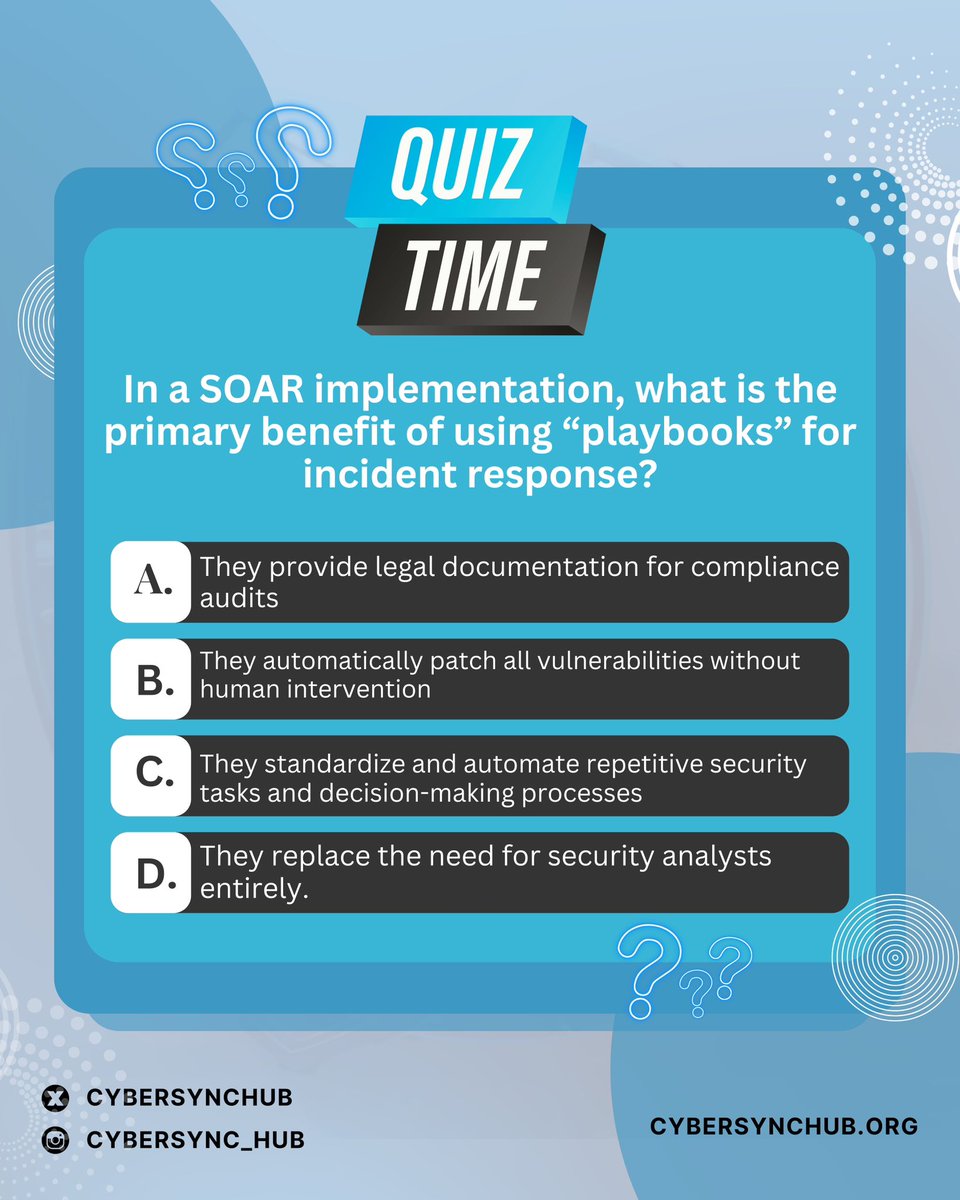 QUIZ TIME

In a SOAR implementation, what is the primary benefit of using “playbooks” for incident response?

A. They provide legal documentation for compliance audits

B. They automatically patch all vulnerabilities without human intervention

C. They standardize and automate repetitive security tasks and decision-making processes

D. They replace the need for security analysts entirely.

CYBERSYNCHUB
CYBERSYNC_HUB
CYBERSYNCHUB.ORG